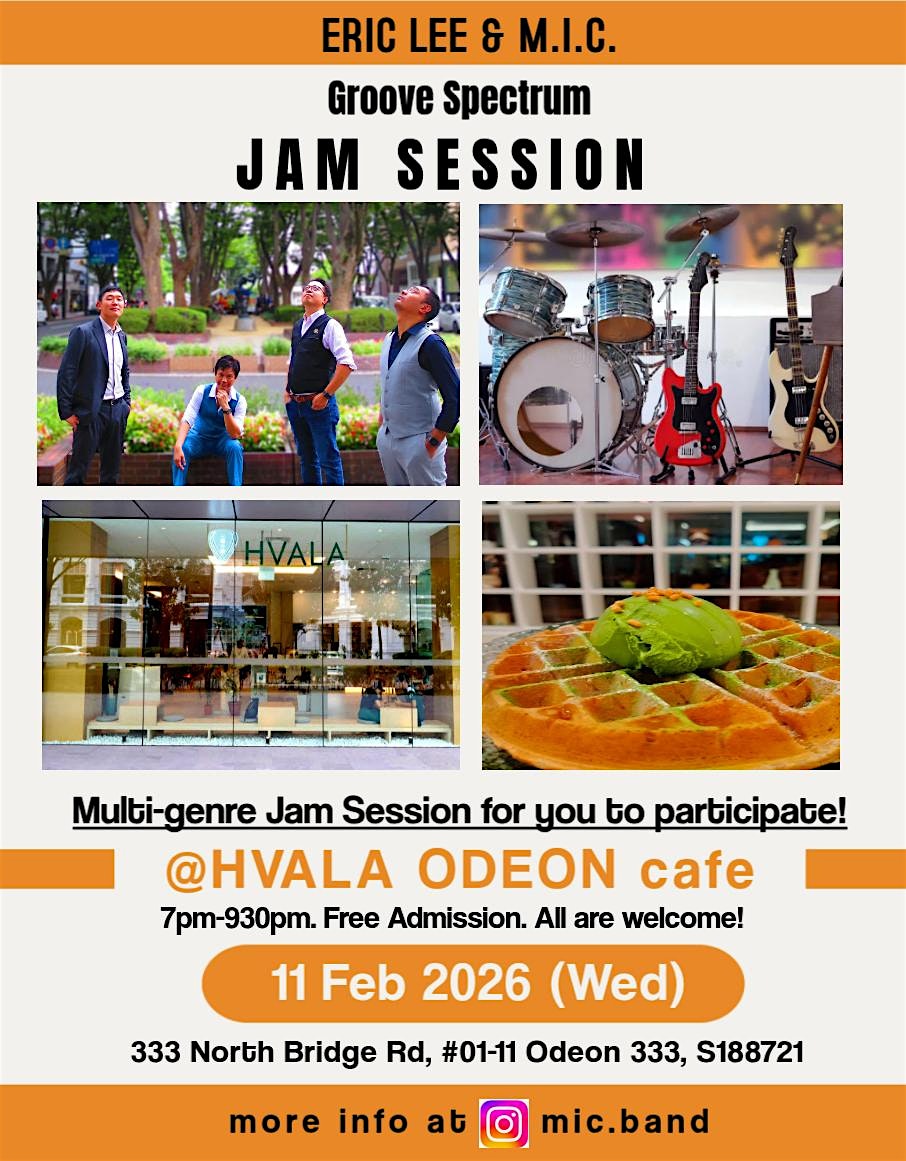 ERIC LEE & M.I.C.

Groove Spectrum

JAM SESSION

HVALA

Multi-genre Jam Session for you to participate!

@HVALA ODEON cafe

7pm-930pm. Free Admission. All are welcome!

11 Feb 2026 (Wed)

333 North Bridge Rd, #01-11 Odeon 333, S188721

more info at mic.band